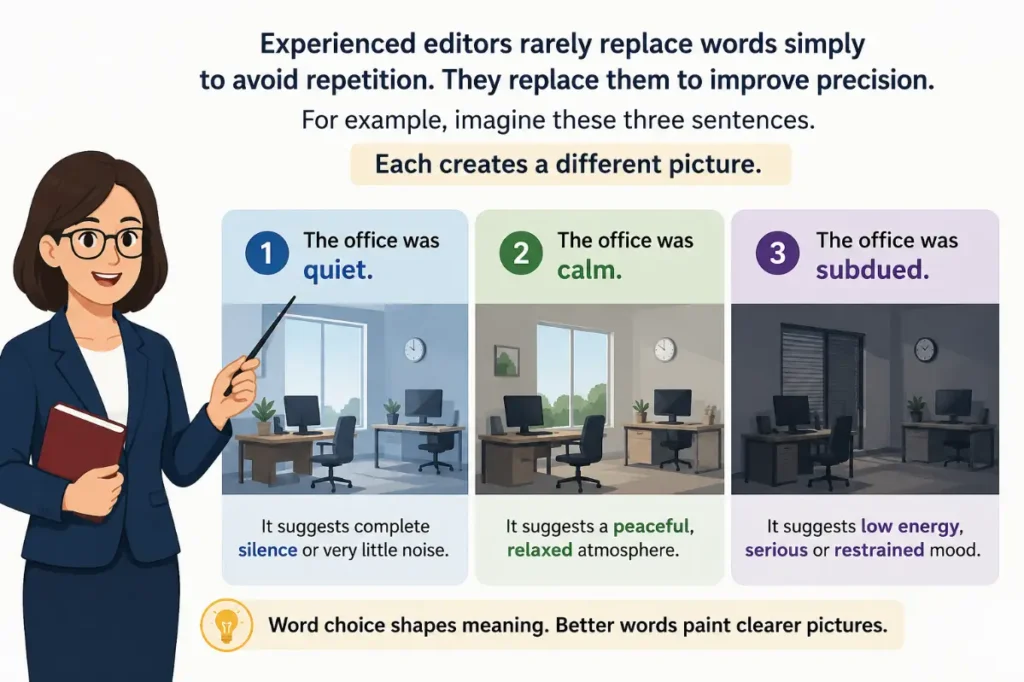 Experienced editors rarely replace words simply to avoid repetition. They replace them to improve precision.

For example, imagine these three sentences.

Each creates a different picture.

1 The office was quiet.

It suggests complete silence or very little noise.

2 The office was calm.

It suggests a peaceful, relaxed atmosphere.

3 The office was subdued.

It suggests low energy, serious or restrained mood.

Word choice shapes meaning. Better words paint clearer pictures.